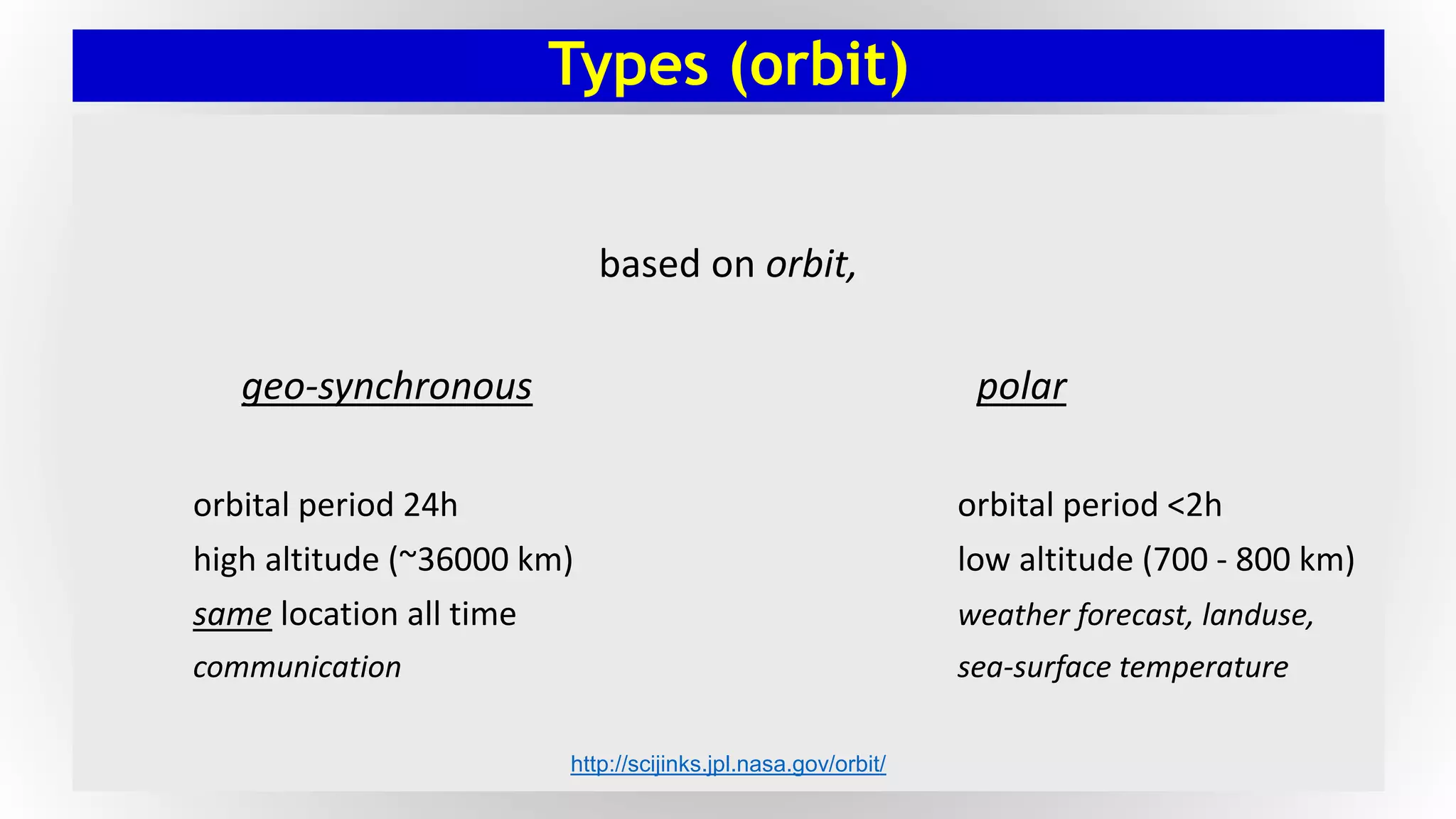 Types (orbit)

based on orbit,

geo-synchronous

orbital period 24h
high altitude (~36000 km)
same location all time
communication

polar

orbital period <2h
low altitude (700 - 800 km)
weather forecast, landuse,
sea-surface temperature

http://scijinks.jpl.nasa.gov/orbit/